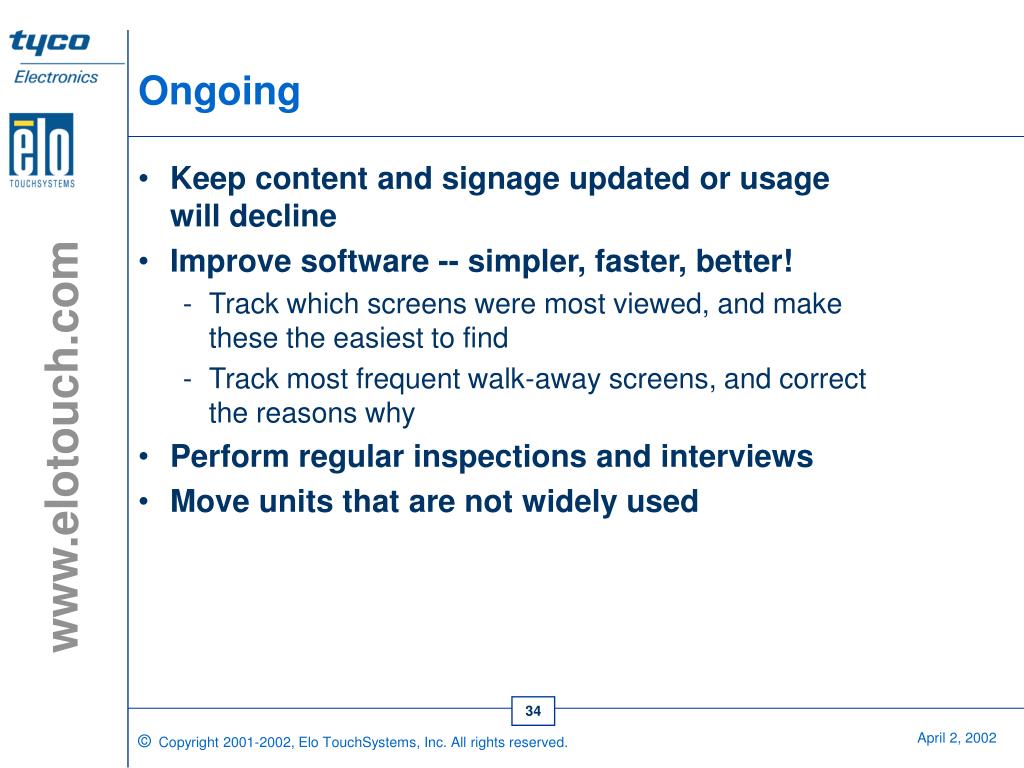 tyco
Electronics

elo
TOUCHSYSTEMS

www.elotouch.com

Ongoing

• Keep content and signage updated or usage will decline
• Improve software -- simpler, faster, better!
- Track which screens were most viewed, and make these the easiest to find
- Track most frequent walk-away screens, and correct the reasons why
• Perform regular inspections and interviews
• Move units that are not widely used

34

© Copyright 2001-2002, Elo TouchSystems, Inc. All rights reserved.

April 2, 2002